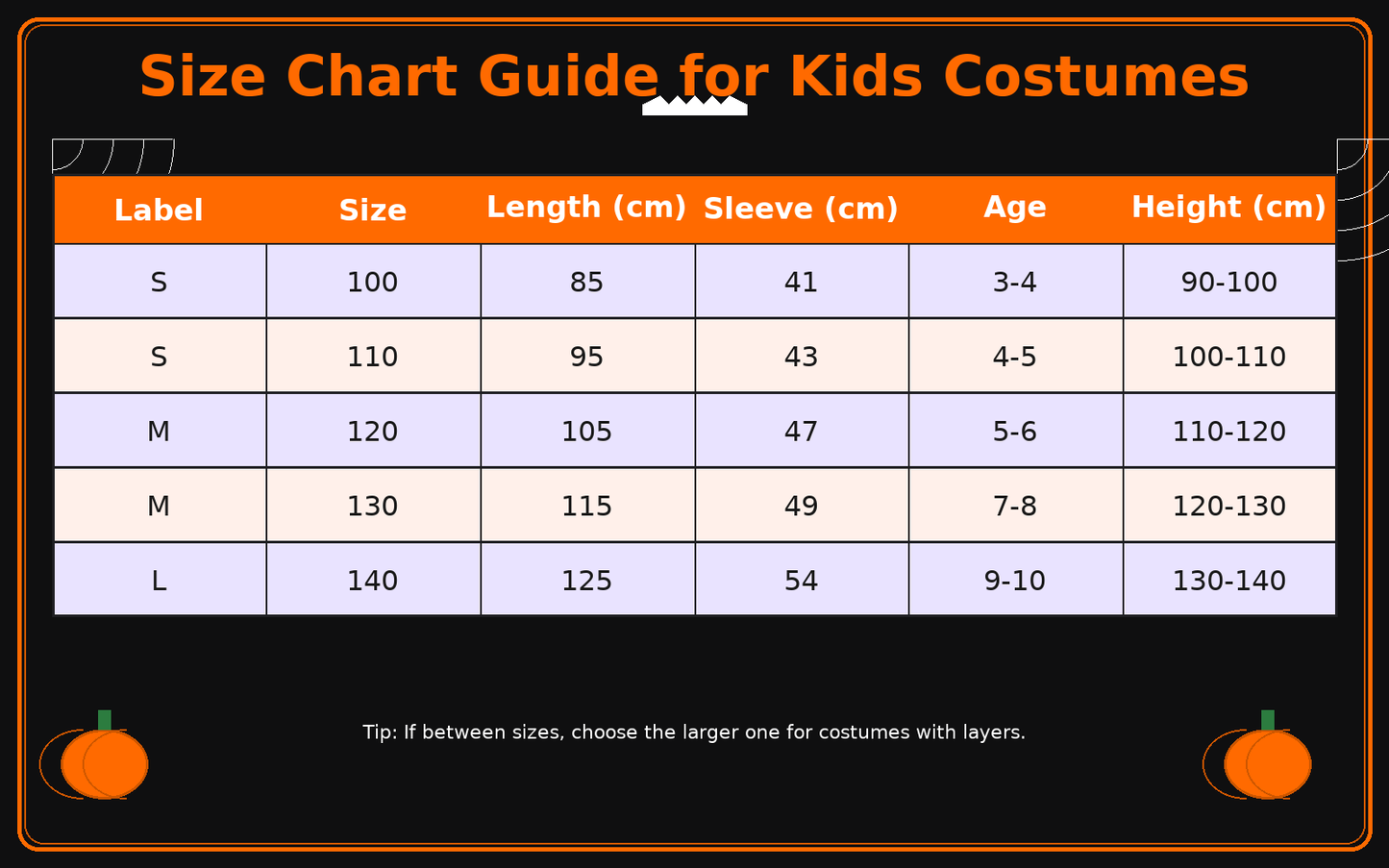 Size Chart Guide for Kids Costumes

| Label | Size | Length (cm) | Sleeve (cm) | Age | Height (cm) |
|---|---|---|---|---|---|
| S | 100 | 85 | 41 | 3-4 | 90-100 |
| S | 110 | 95 | 43 | 4-5 | 100-110 |
| M | 120 | 105 | 47 | 5-6 | 110-120 |
| M | 130 | 115 | 49 | 7-8 | 120-130 |
| L | 140 | 125 | 54 | 9-10 | 130-140 |

Tip: If between sizes, choose the larger one for costumes with layers.